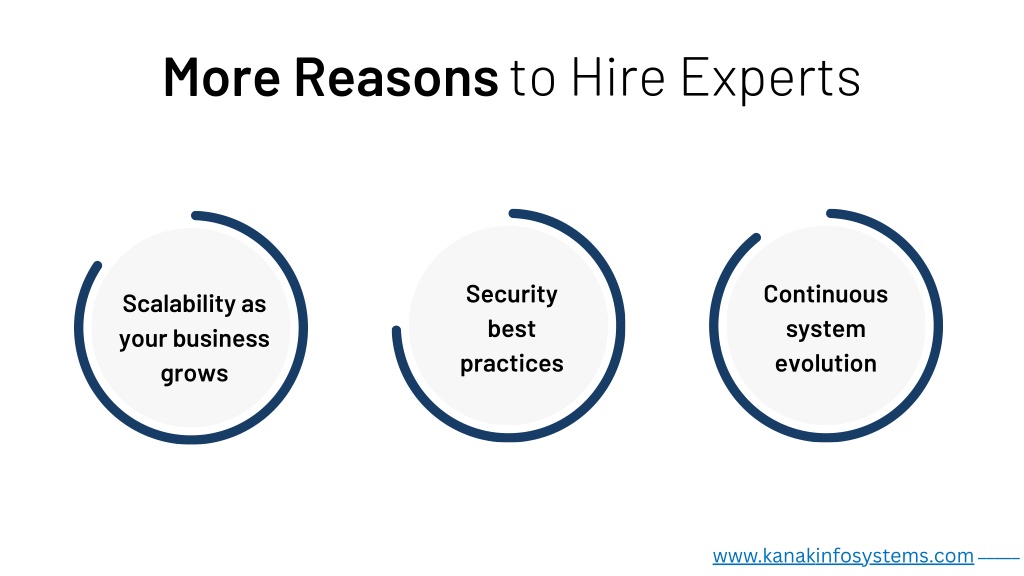 More Reasons to Hire Experts

Scalability as your business grows

Security best practices

Continuous system evolution

www.kanakinfosystems.com